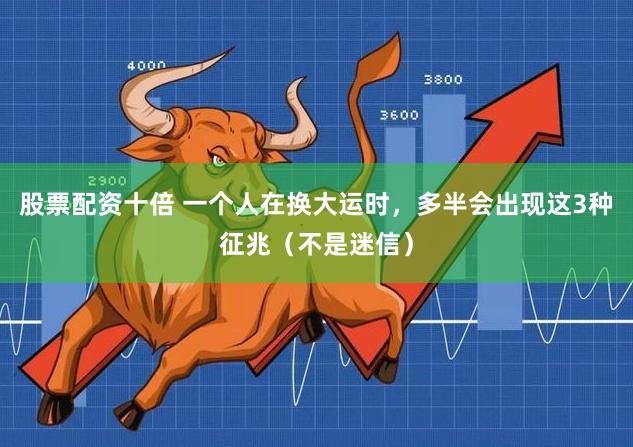 4000

3800

3600

2900

股票配资十倍 一个人在换大运时，多半会出现这3种征兆（不是迷信）